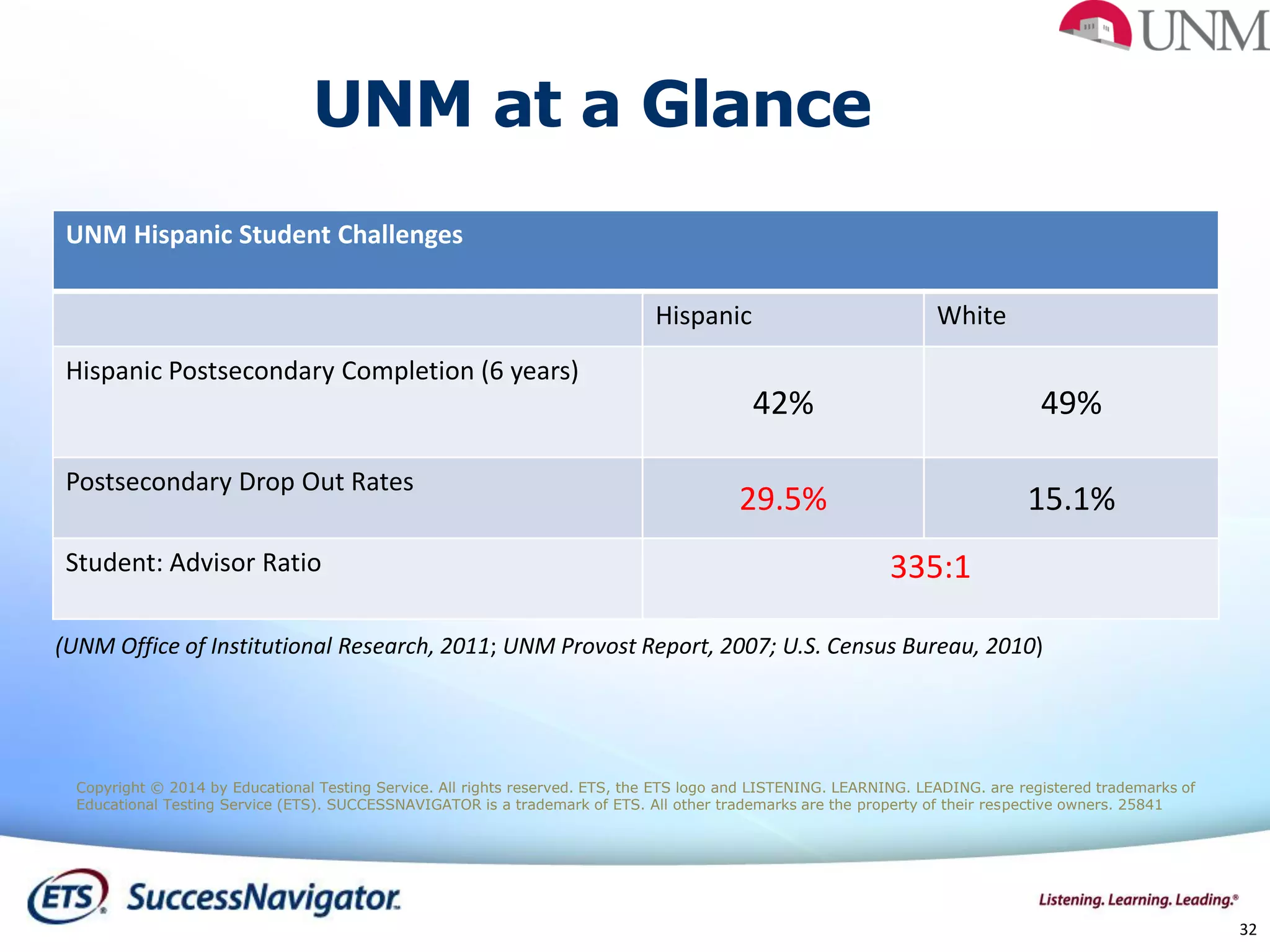 UNM

UNM at a Glance

| UNM Hispanic Student Challenges | | |
|---|---|---|
| | Hispanic | White |
| Hispanic Postsecondary Completion (6 years) | 42% | 49% |
| Postsecondary Drop Out Rates | 29.5% | 15.1% |
| Student: Advisor Ratio | 335:1 | |

(UNM Office of Institutional Research, 2011; UNM Provost Report, 2007; U.S. Census Bureau, 2010)

Copyright © 2014 by Educational Testing Service. All rights reserved. ETS, the ETS logo and LISTENING. LEARNING. LEADING. are registered trademarks of Educational Testing Service (ETS). SUCCESSNAVIGATOR is a trademark of ETS. All other trademarks are the property of their respective owners. 25841

ETS SuccessNavigator

Listening. Learning. Leading.®

32